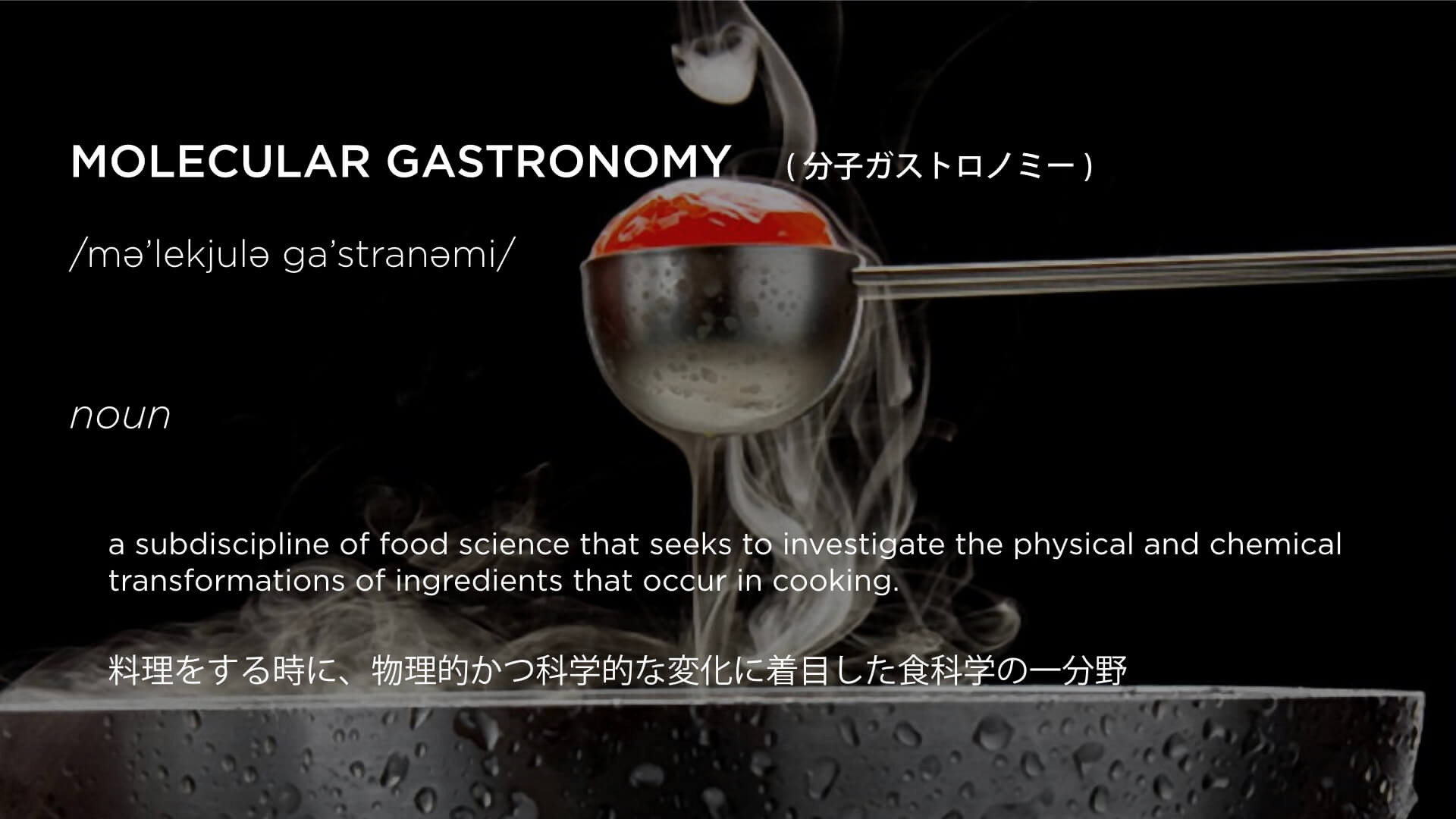 MOLECULAR GASTRONOMY ( 分子ガストロノミー )

/mə’lekjulə ga’stranəmi/

noun

a subdiscipline of food science that seeks to investigate the physical and chemical transformations of ingredients that occur in cooking.

料理をする時に、物理的かつ科学的な変化に着目した食科学の一分野